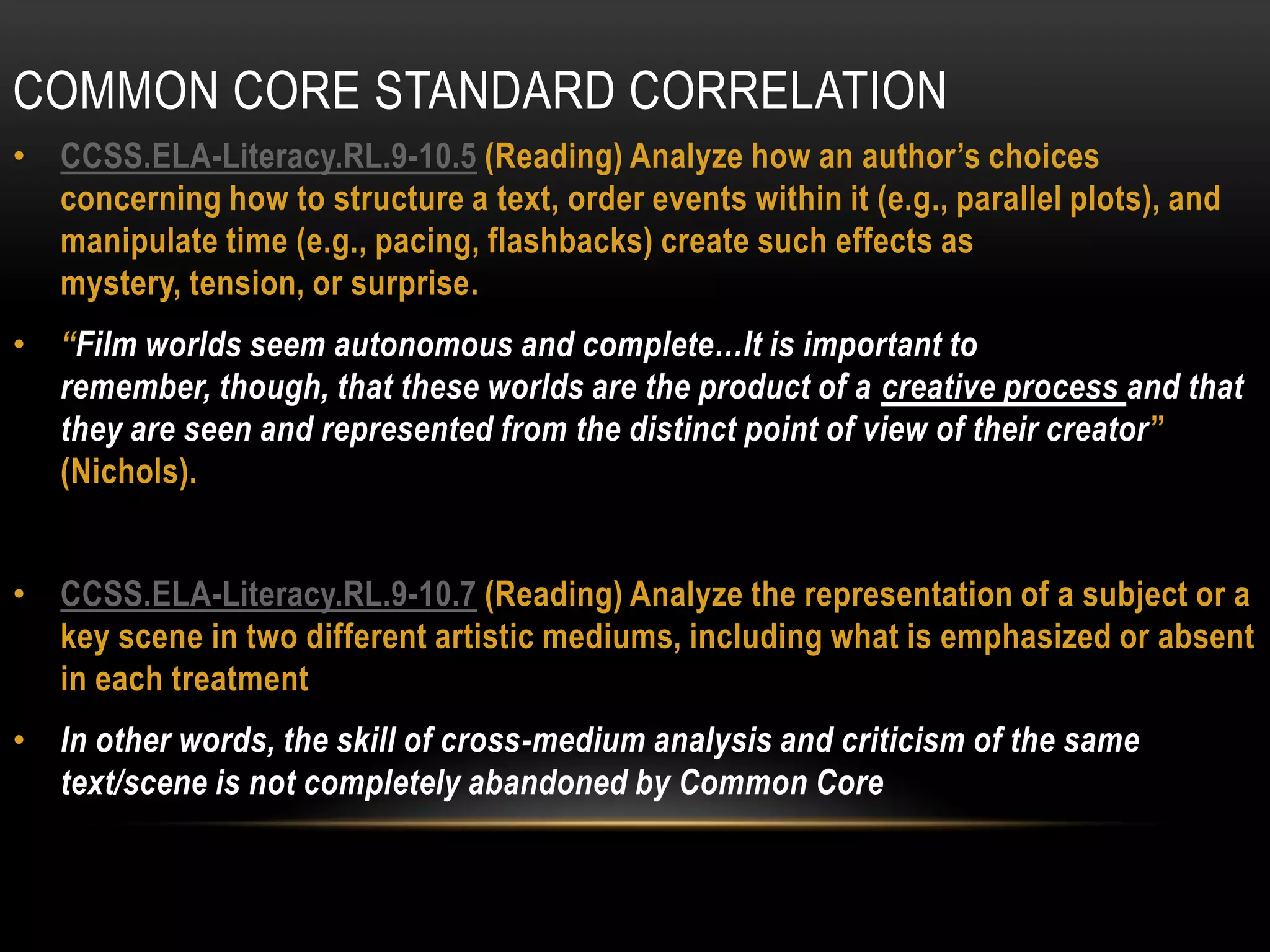 COMMON CORE STANDARD CORRELATION

• CCSS.ELA-Literacy.RL.9-10.5 (Reading) Analyze how an author's choices concerning how to structure a text, order events within it (e.g., parallel plots), and manipulate time (e.g., pacing, flashbacks) create such effects as mystery, tension, or surprise.

• "Film worlds seem autonomous and complete…It is important to remember, though, that these worlds are the product of a creative process and that they are seen and represented from the distinct point of view of their creator" (Nichols).

• CCSS.ELA-Literacy.RL.9-10.7 (Reading) Analyze the representation of a subject or a key scene in two different artistic mediums, including what is emphasized or absent in each treatment

• In other words, the skill of cross-medium analysis and criticism of the same text/scene is not completely abandoned by Common Core